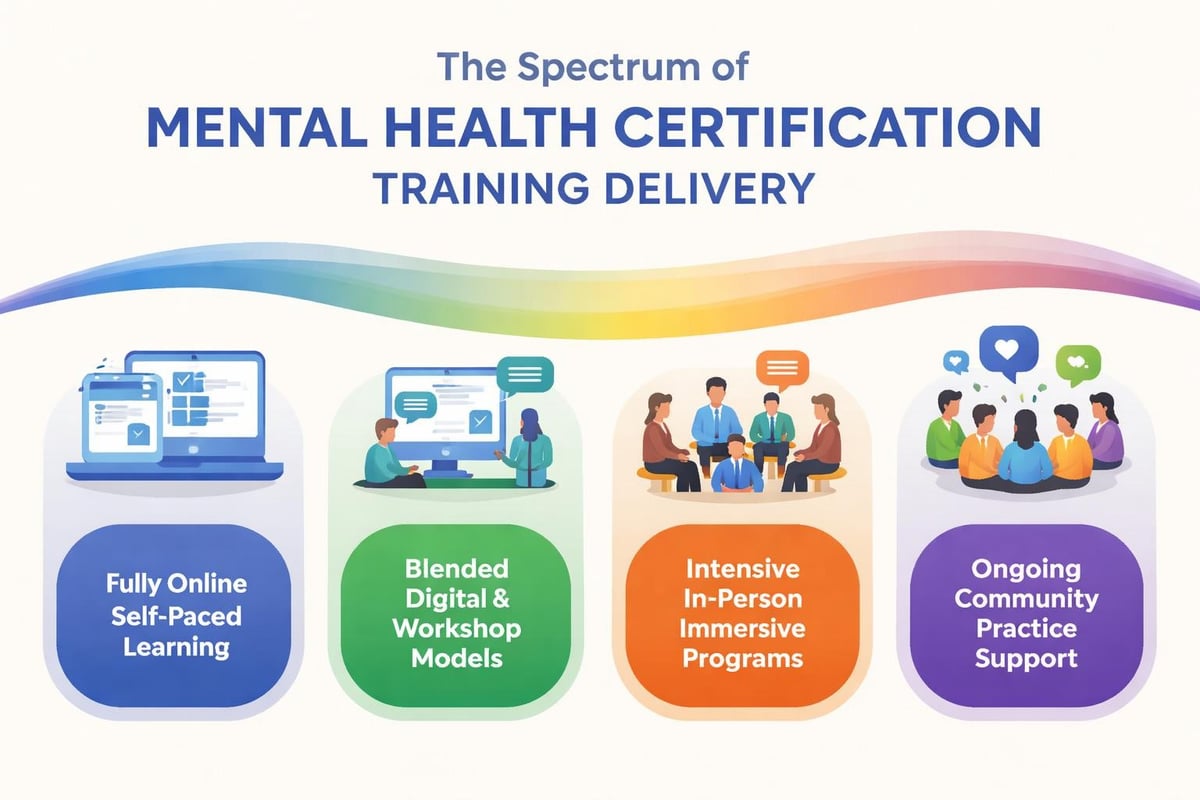 The Spectrum of
MENTAL HEALTH CERTIFICATION
TRAINING DELIVERY

Fully Online Self-Paced Learning

Blended Digital & Workshop Models

Intensive In-Person Immersive Programs

Ongoing Community Practice Support